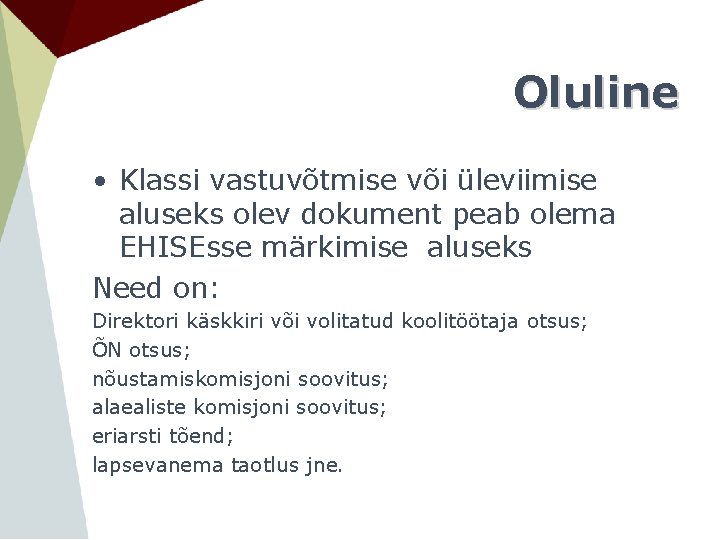 Oluline

• Klassi vastuvõtmise või üleviimise aluseks olev dokument peab olema EHISEsse märkimise  aluseks

Need on:

Direktori käskkiri või volitatud koolitöötaja otsus;

ÕN otsus;

nõustamiskomisjoni soovitus;

alaealiste komisjoni soovitus;

eriarsti tõend;

lapsevanema taotlus jne.